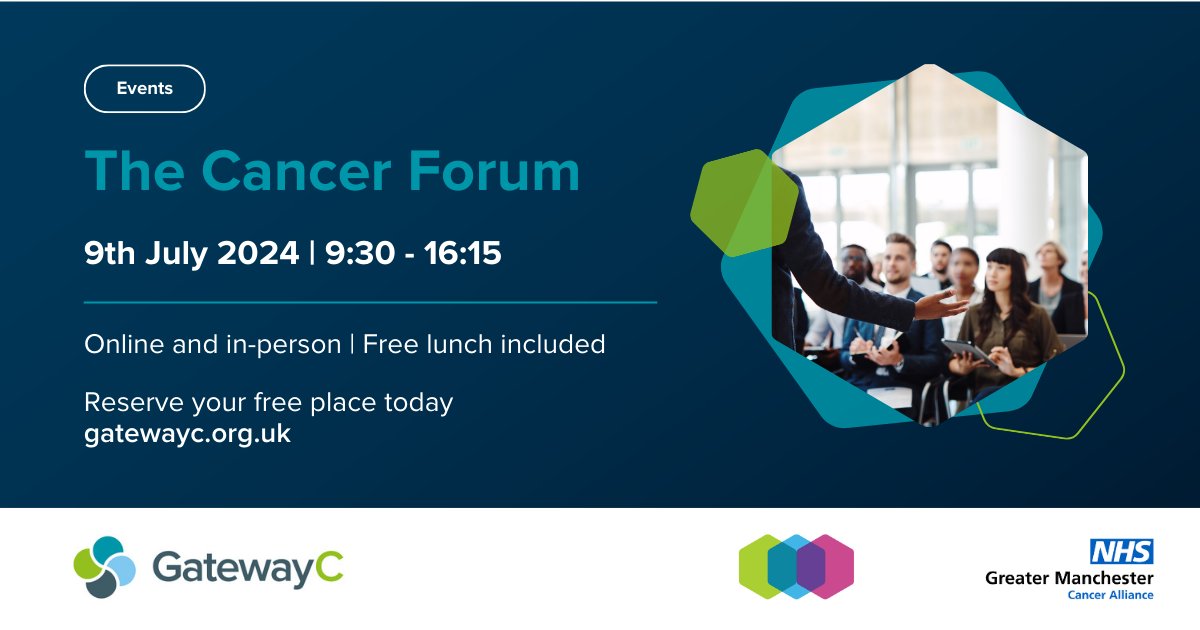 Events

The Cancer Forum

9th July 2024 | 9:30 - 16:15

Online and in-person | Free lunch included

Reserve your free place today
gatewayc.org.uk

GatewayC

NHS
Greater Manchester
Cancer Alliance